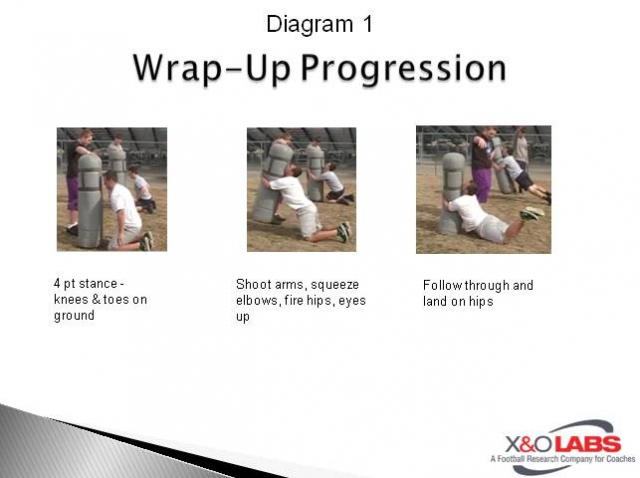 Diagram 1

Wrap-Up Progression

4 pt stance - knees & toes on ground

Shoot arms, squeeze elbows, fire hips, eyes up

Follow through and land on hips

X&O LABS
A Football Research Company for Coaches